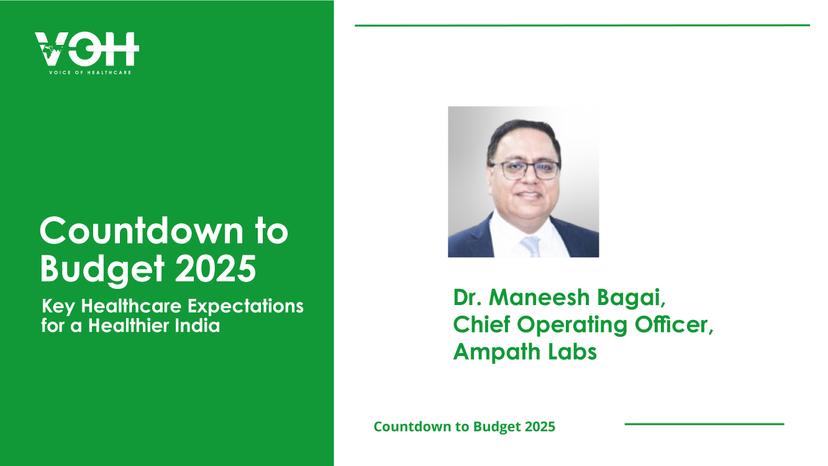 VOH
VOICE OF HEALTHCARE

Countdown to Budget 2025
Key Healthcare Expectations for a Healthier India

Dr. Maneesh Bagai,
Chief Operating Officer,
Ampath Labs

Countdown to Budget 2025